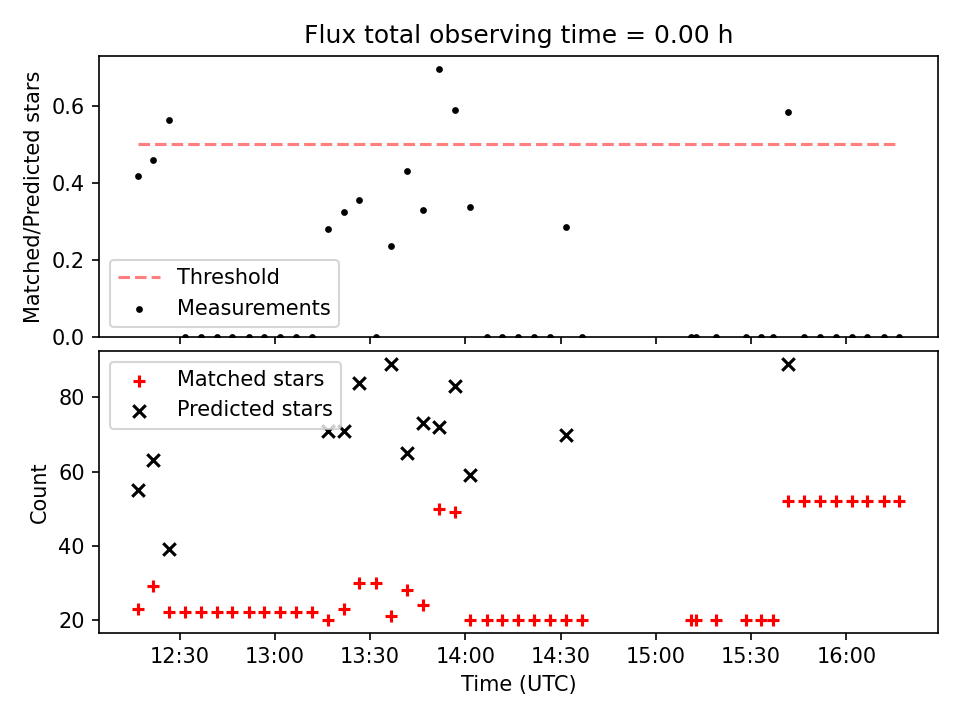 Flux total observing time = 0.00 h

Matched/Predicted stars
0.6
0.4
0.2
0.0

Threshold
Measurements

Matched stars
Predicted stars

Count
80
60
40
20

12:30
13:00
13:30
14:00
14:30
15:00
15:30
16:00
Time (UTC)